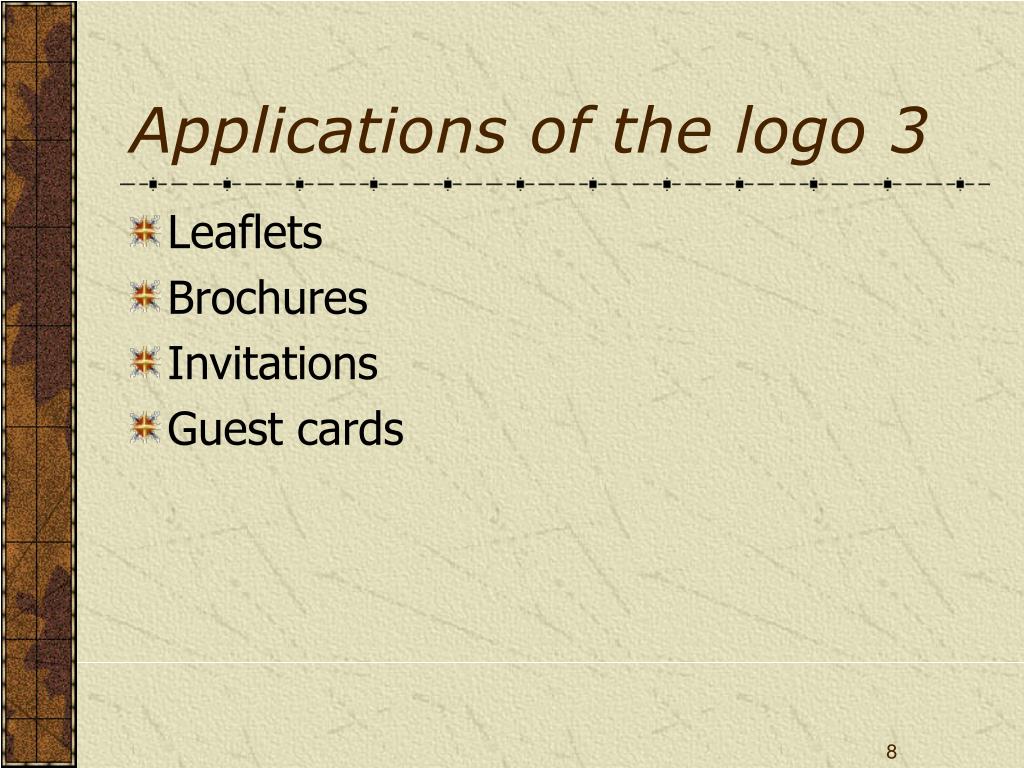 Applications of the logo 3

Leaflets
Brochures
Invitations
Guest cards

8